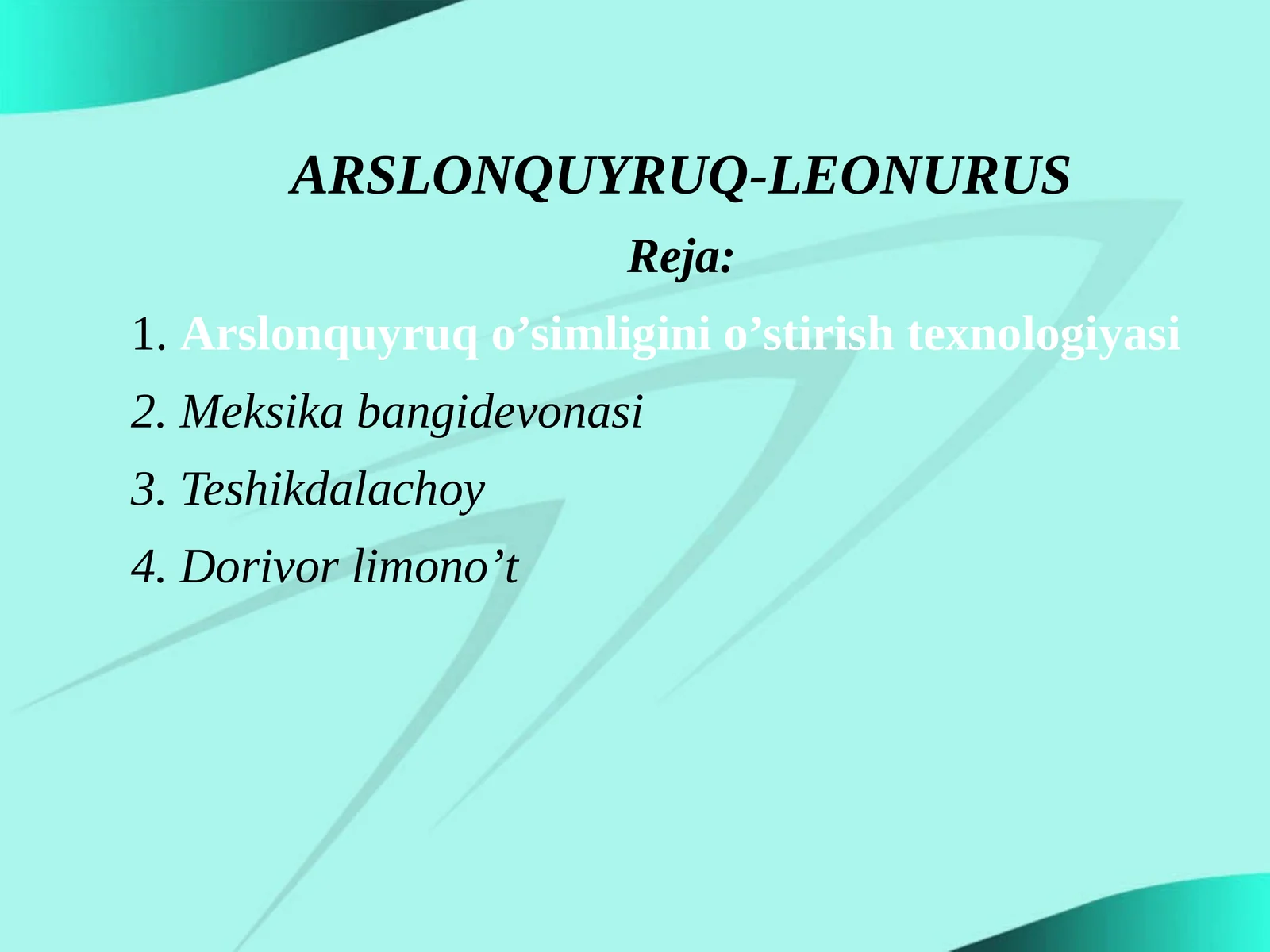 ARSLONQUYRUQ-LEONURUS

Reja:

1. Arslonquyruq o’simligini o’stirish texnologiyasi

2. Meksika bangidevonasi

3. Teshikdalachoy

4. Dorivor limono’t